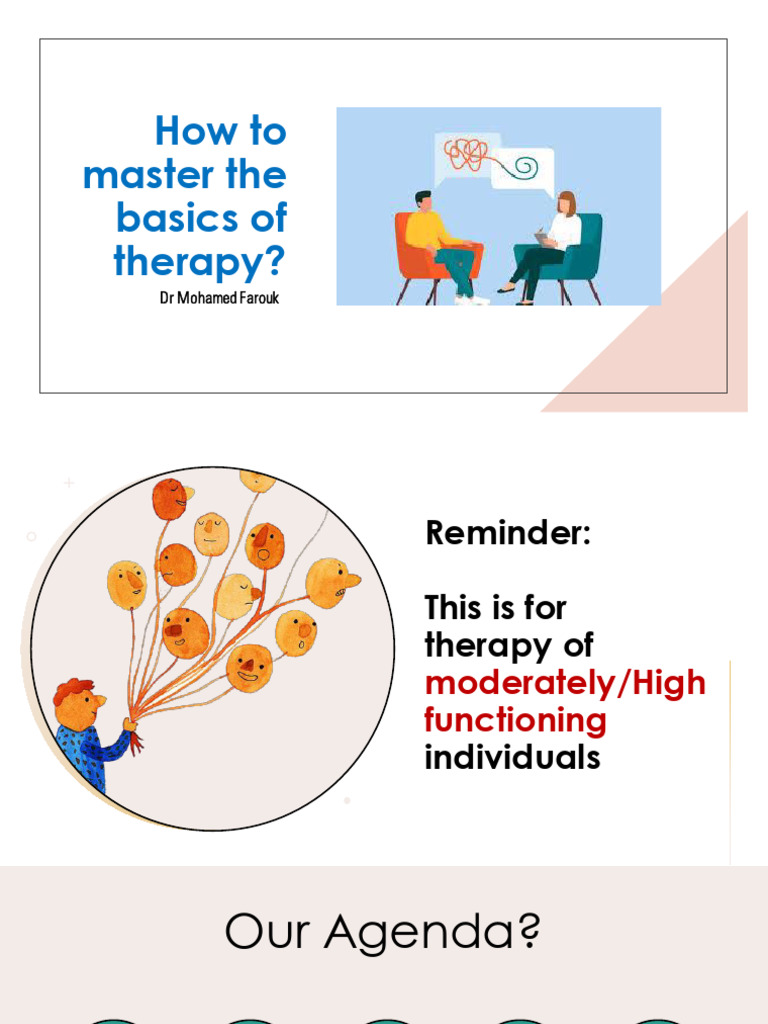 How to master the basics of therapy?

Dr Mohamed Farouk

Reminder:

This is for therapy of moderately/High functioning individuals

Our Agenda?